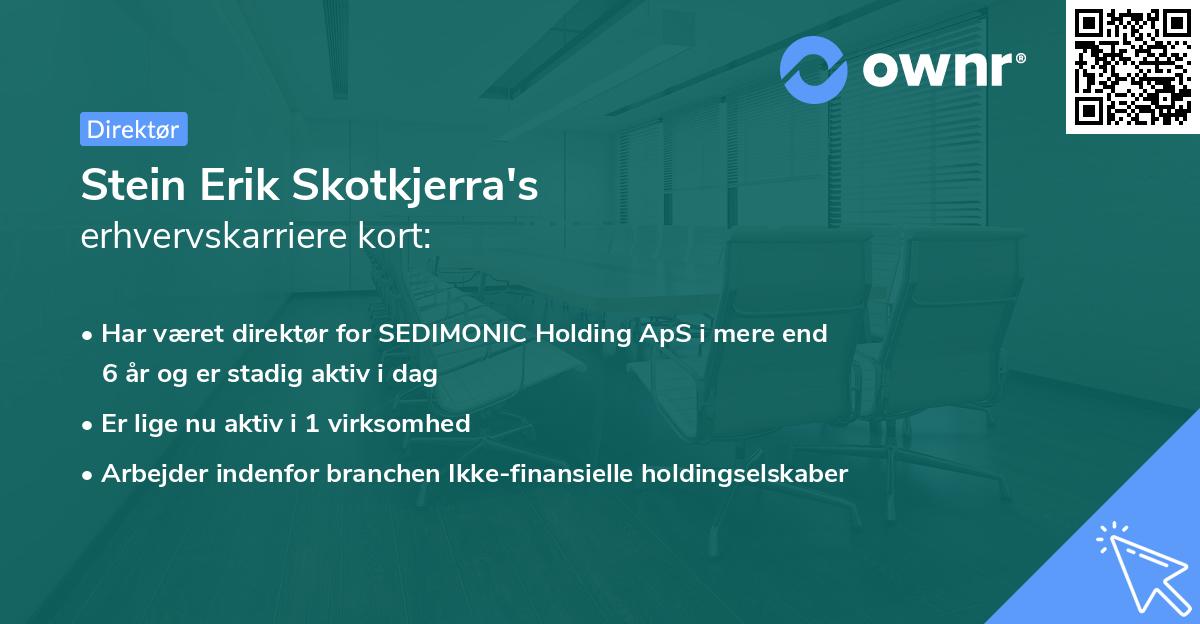 ownr®

Direktør

Stein Erik Skotkjerra's
erhvervskarriere kort:

• Har været direktør for SEDIMONIC Holding ApS i mere end 6 år og er stadig aktiv i dag

• Er lige nu aktiv i 1 virksomhed

• Arbejder indenfor branchen Ikke-finansielle holdingselskaber